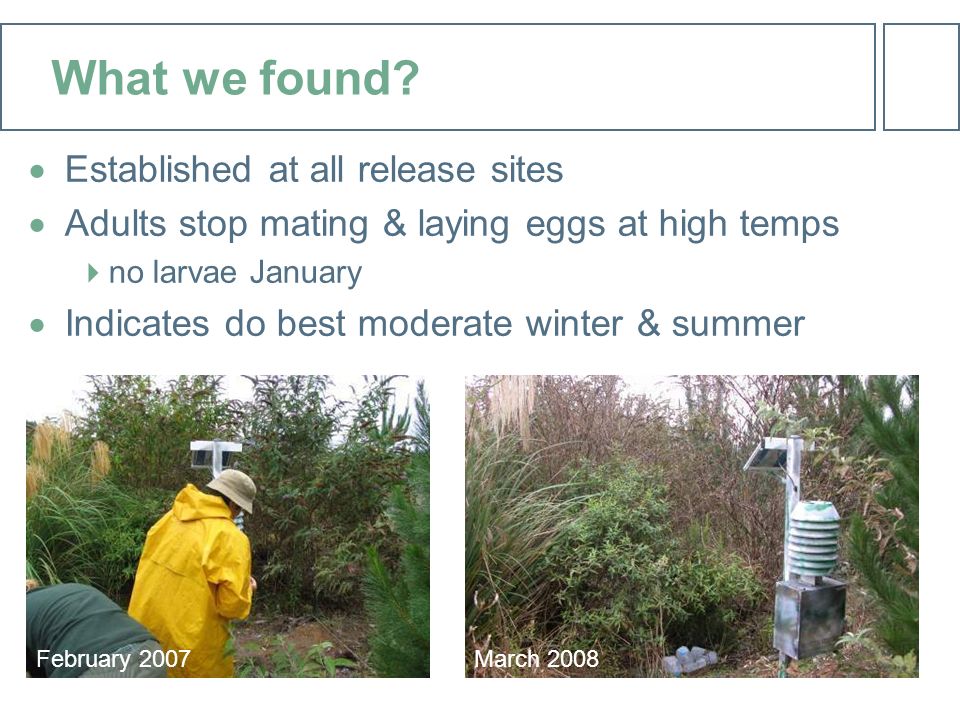 What we found?

- Established at all release sites
- Adults stop mating & laying eggs at high temps
  - no larvae January
- Indicates do best moderate winter & summer

February 2007

March 2008